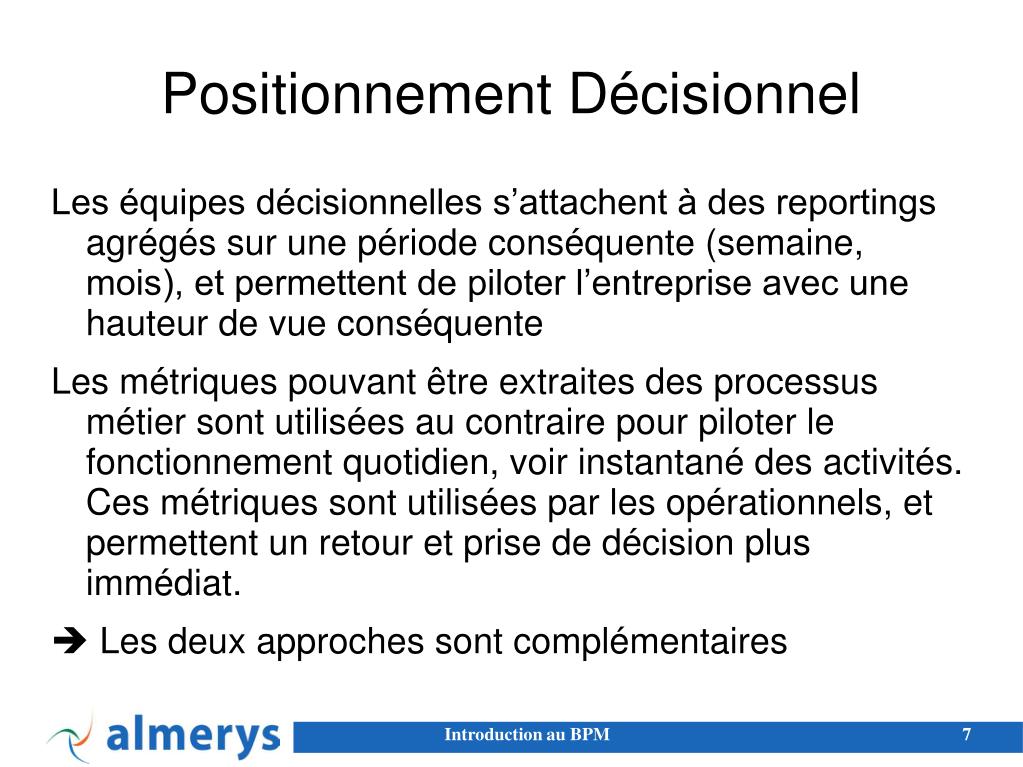 Positionnement Décisionnel

Les équipes décisionnelles s’attachent à des reportings agrégés sur une période conséquente (semaine, mois), et permettent de piloter l’entreprise avec une hauteur de vue conséquente

Les métriques pouvant être extraites des processus métier sont utilisées au contraire pour piloter le fonctionnement quotidien, voir instantané des activités. Ces métriques sont utilisées par les opérationnels, et permettent un retour et prise de décision plus immédiat.

➔ Les deux approches sont complémentaires

almerys

Introduction au BPM

7